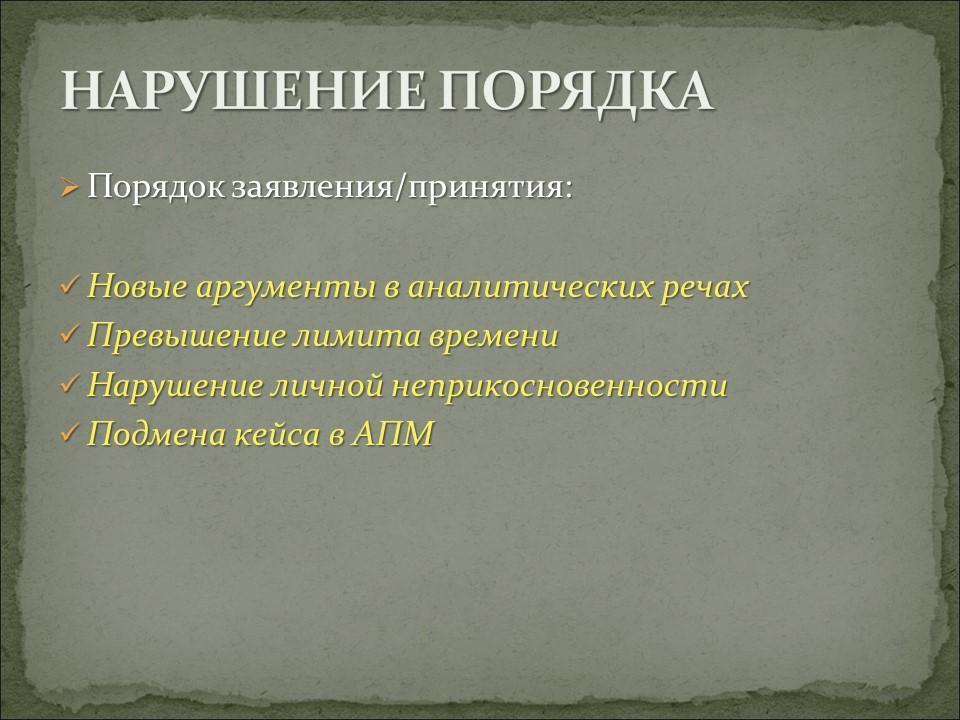 НАРУШЕНИЕ ПОРЯДКА

➢ Порядок заявления/принятия:

✓ Новые аргументы в аналитических речах
✓ Превышение лимита времени
✓ Нарушение личной неприкосновенности
✓ Подмена кейса в АПМ